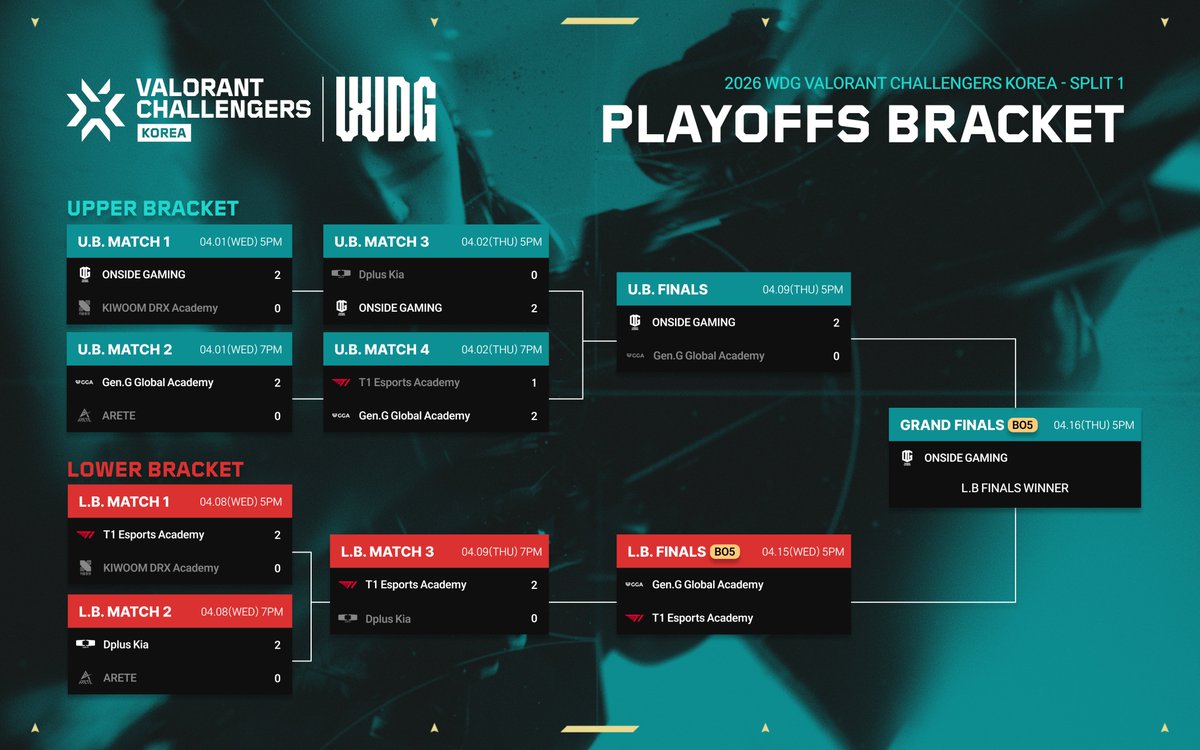 VALORANT CHALLENGERS KOREA

WDG

2026 WDG VALORANT CHALLENGERS KOREA - SPLIT 1

PLAYOFFS BRACKET

UPPER BRACKET

U.B. MATCH 1 04.01(WED) 5PM
ONSIDE GAMING 2
KIWOOM DRX Academy 0

U.B. MATCH 2 04.01(WED) 7PM
Gen.G Global Academy 2
ARETE 0

U.B. MATCH 3 04.02(THU) 5PM
Dplus Kia 0
ONSIDE GAMING 2

U.B. MATCH 4 04.02(THU) 7PM
T1 Esports Academy 1
Gen.G Global Academy 2

U.B. FINALS 04.09(THU) 5PM
ONSIDE GAMING 2
Gen.G Global Academy 0

GRAND FINALS BO5 04.16(THU) 5PM
ONSIDE GAMING
L.B FINALS WINNER

LOWER BRACKET

L.B. MATCH 1 04.08(WED) 5PM
T1 Esports Academy 2
KIWOOM DRX Academy 0

L.B. MATCH 2 04.08(WED) 7PM
Dplus Kia 2
ARETE 0

L.B. MATCH 3 04.09(THU) 7PM
T1 Esports Academy 2
Dplus Kia 0

L.B. FINALS BO5 04.15(WED) 5PM
Gen.G Global Academy
T1 Esports Academy